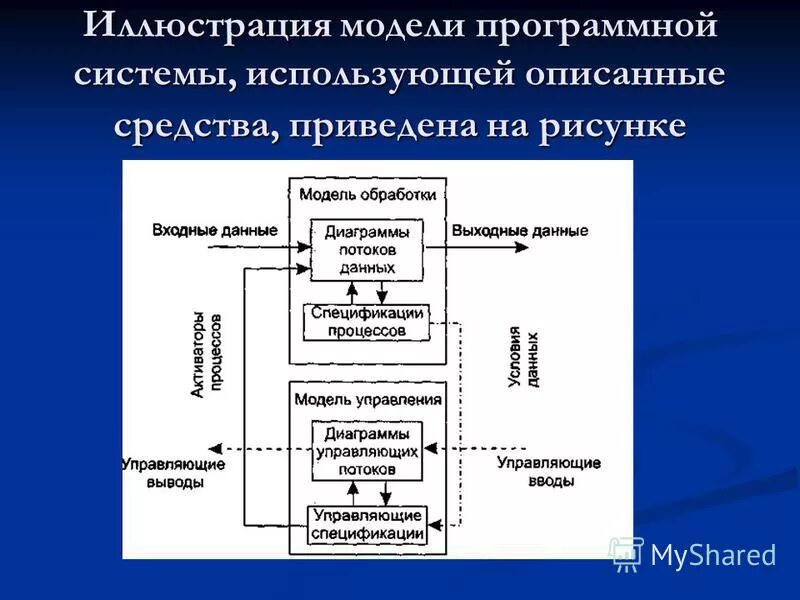 Иллюстрация модели программной системы, использующей описанные средства, приведена на рисунке

Модель обработки

Входные данные

Диаграммы потоков данных

Выходные данные

Спецификации процессов

Активаторы процессов

Условия данных

Модель управления

Диаграммы управляющих потоков

Управляющие выводы

Управляющие вводы

Управляющие спецификации

MyShared